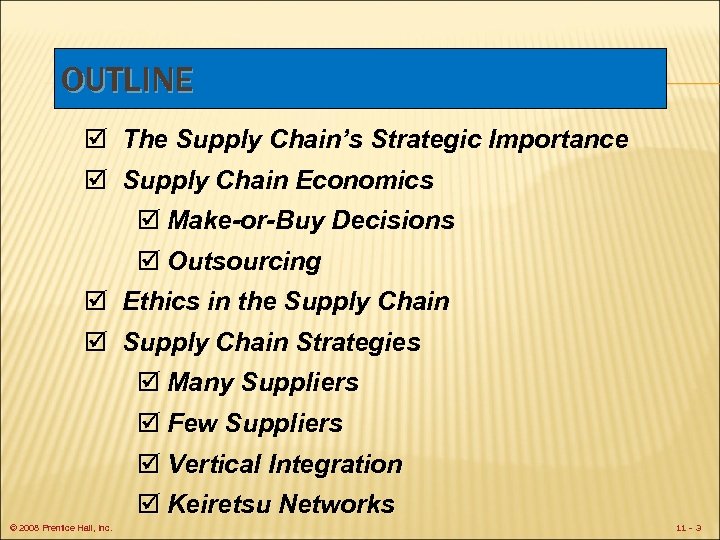 OUTLINE

☑ The Supply Chain's Strategic Importance

☑ Supply Chain Economics

☑ Make-or-Buy Decisions

☑ Outsourcing

☑ Ethics in the Supply Chain

☑ Supply Chain Strategies

☑ Many Suppliers

☑ Few Suppliers

☑ Vertical Integration

☑ Keiretsu Networks

© 2008 Prentice Hall, Inc.

11 - 3